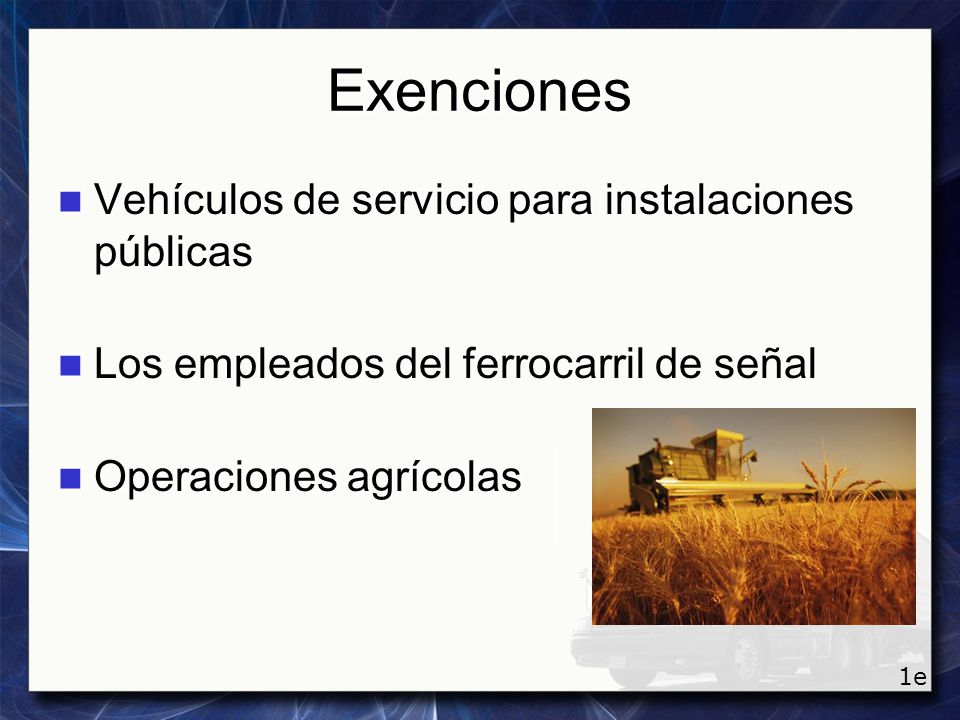 Exenciones

Vehículos de servicio para instalaciones públicas

Los empleados del ferrocarril de señal

Operaciones agrícolas

1e